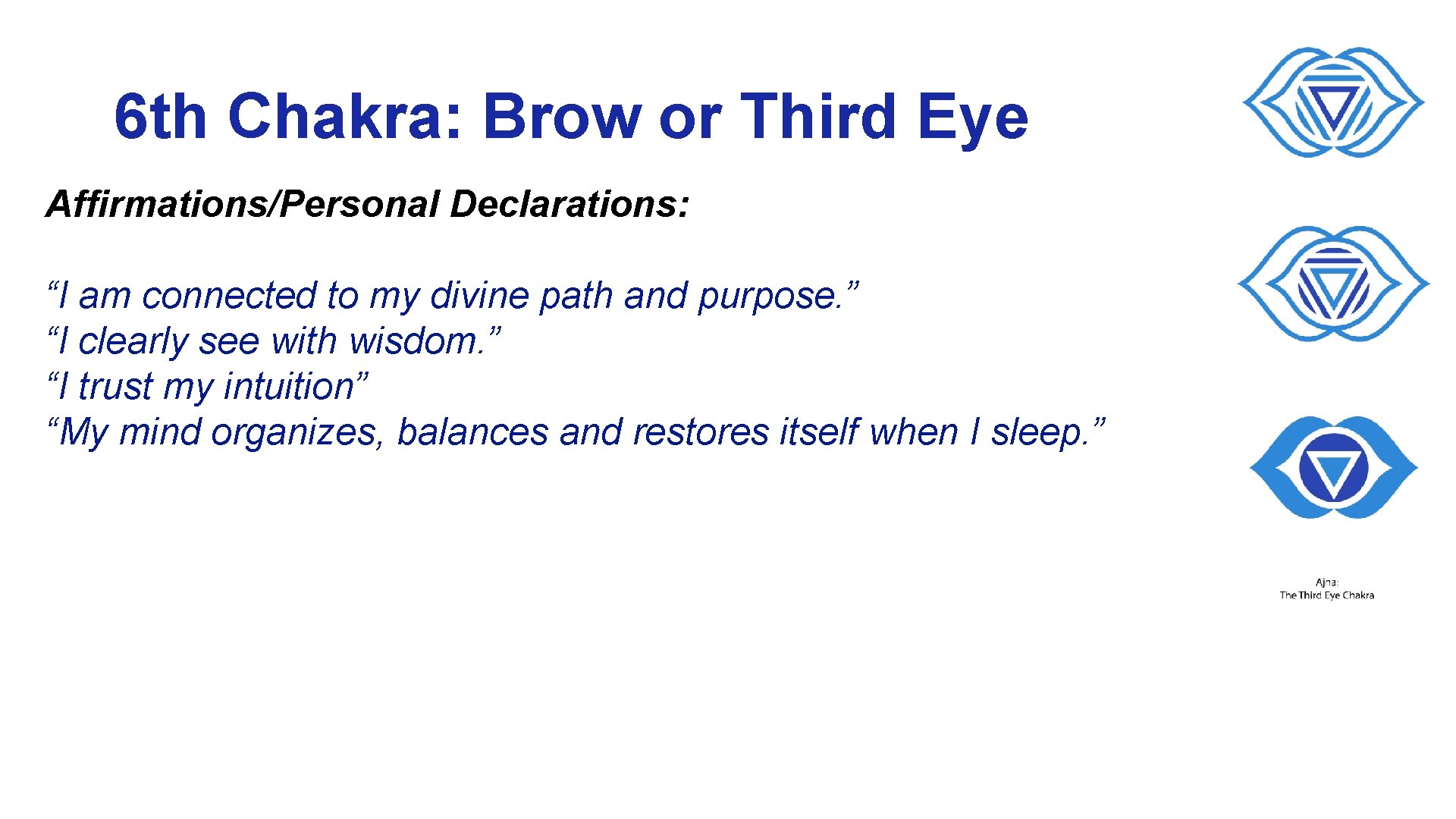 6th Chakra: Brow or Third Eye

Affirmations/Personal Declarations:

“I am connected to my divine path and purpose.”
“I clearly see with wisdom.”
“I trust my intuition”
“My mind organizes, balances and restores itself when I sleep.”

Ajna:
The Third Eye Chakra